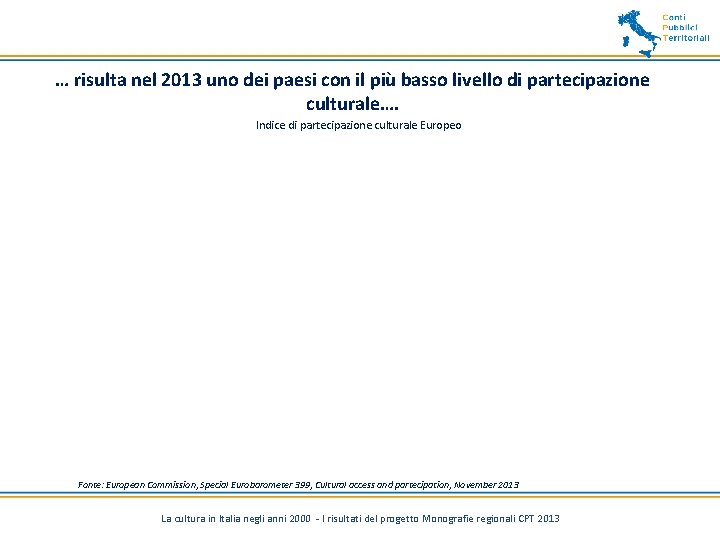 Conti
Pubblici
Territoriali

… risulta nel 2013 uno dei paesi con il più basso livello di partecipazione culturale….

Indice di partecipazione culturale Europeo

Fonte: European Commission, Special Eurobarometer 399, Cultural access and partecipation, November 2013

La cultura in Italia negli anni 2000 - I risultati del progetto Monografie regionali CPT 2013